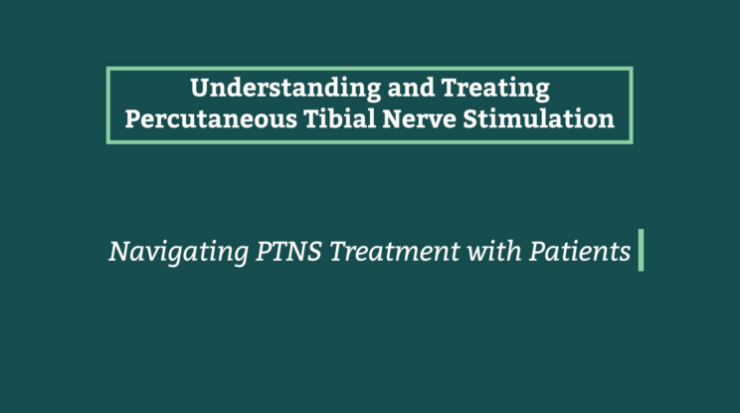 Understanding and Treating
Percutaneous Tibial Nerve Stimulation

Navigating PTNS Treatment with Patients